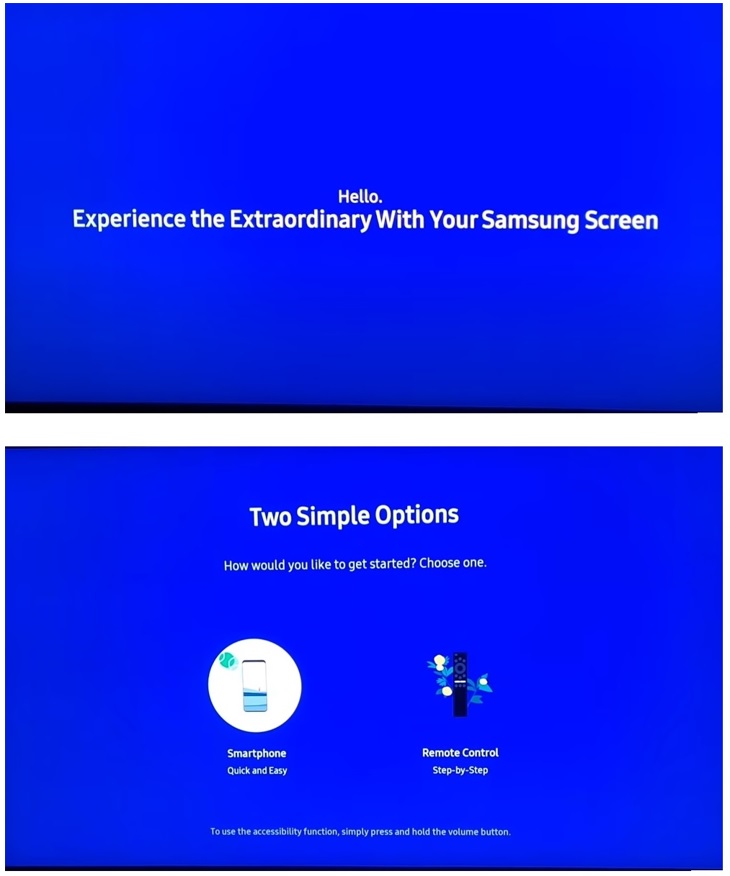 Hello.
Experience the Extraordinary With Your Samsung Screen

Two Simple Options

How would you like to get started? Choose one.

Smartphone
Quick and Easy

Remote Control
Step-by-Step

To use the accessibility function, simply press and hold the volume button.